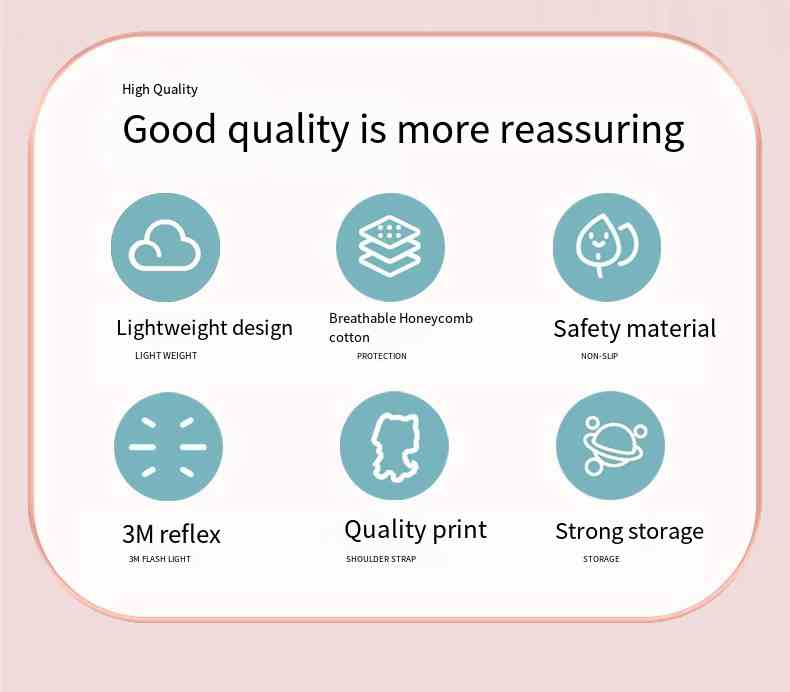 High Quality

Good quality is more reassuring

Lightweight design
LIGHT WEIGHT

Breathable Honeycomb cotton
PROTECTION

Safety material
NON-SLIP

3M reflex
3M FLASH LIGHT

Quality print
SHOULDER STRAP

Strong storage
STORAGE